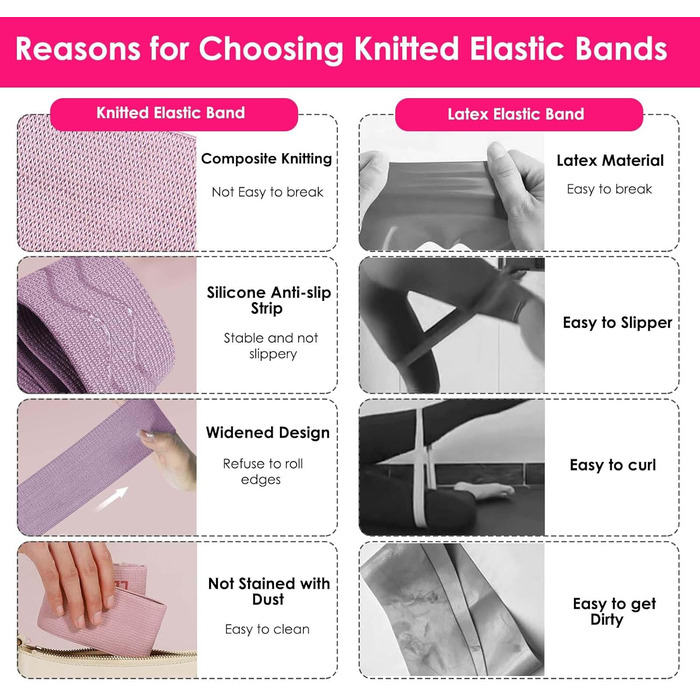 Reasons for Choosing Knitted Elastic Bands

Knitted Elastic Band

Composite Knitting

Not Easy to break

Silicone Anti-slip Strip

Stable and not slippery

Widened Design

Refuse to roll edges

Not Stained with Dust

Easy to clean

Latex Elastic Band

Latex Material

Easy to break

Easy to Slipper

Easy to curl

Easy to get Dirty